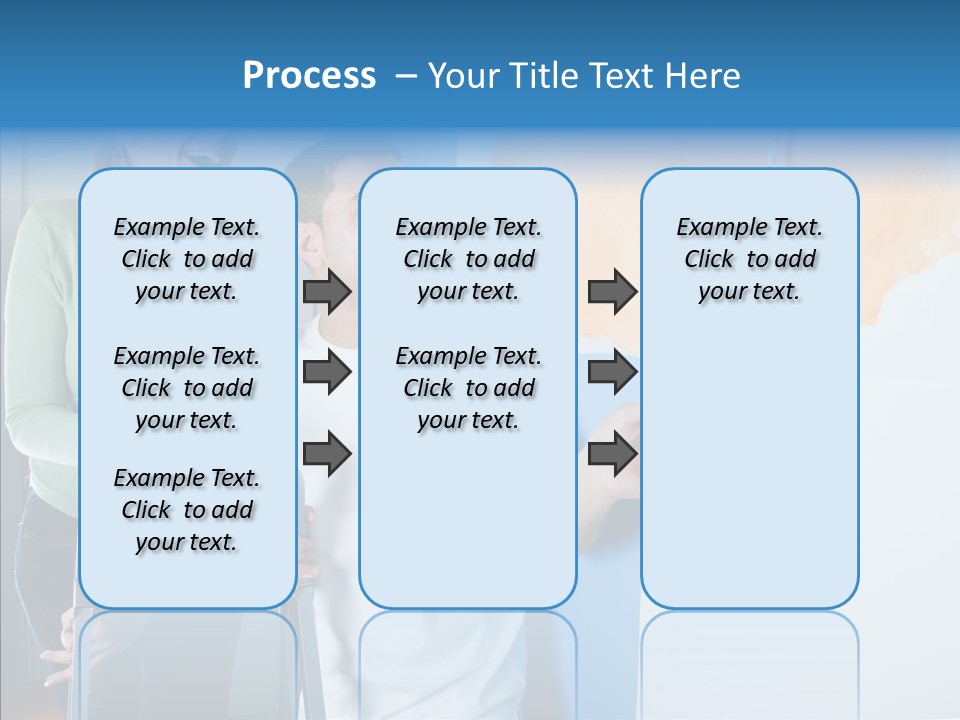 Process – Your Title Text Here

Example Text. Click to add your text.

Example Text. Click to add your text.

Example Text. Click to add your text.

Example Text. Click to add your text.

Example Text. Click to add your text.

Example Text. Click to add your text.